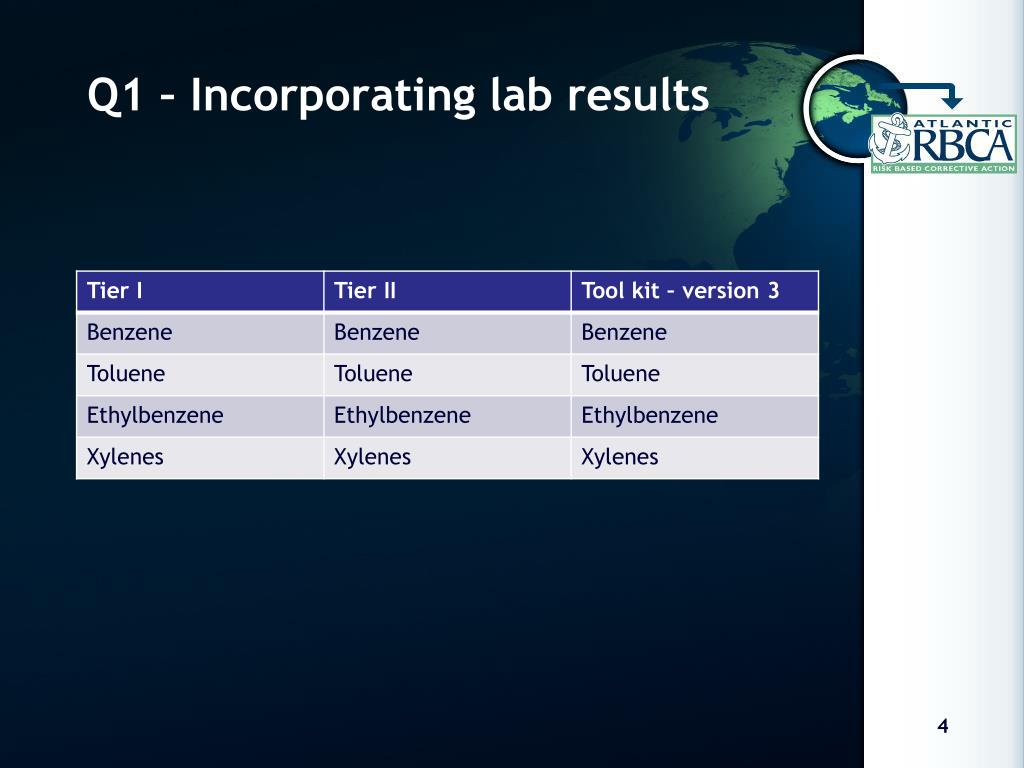 Q1 – Incorporating lab results

ATLANTIC RBCA RISK BASED CORRECTIVE ACTION

| Tier I | Tier II | Tool kit – version 3 |
|---|---|---|
| Benzene | Benzene | Benzene |
| Toluene | Toluene | Toluene |
| Ethylbenzene | Ethylbenzene | Ethylbenzene |
| Xylenes | Xylenes | Xylenes |

4